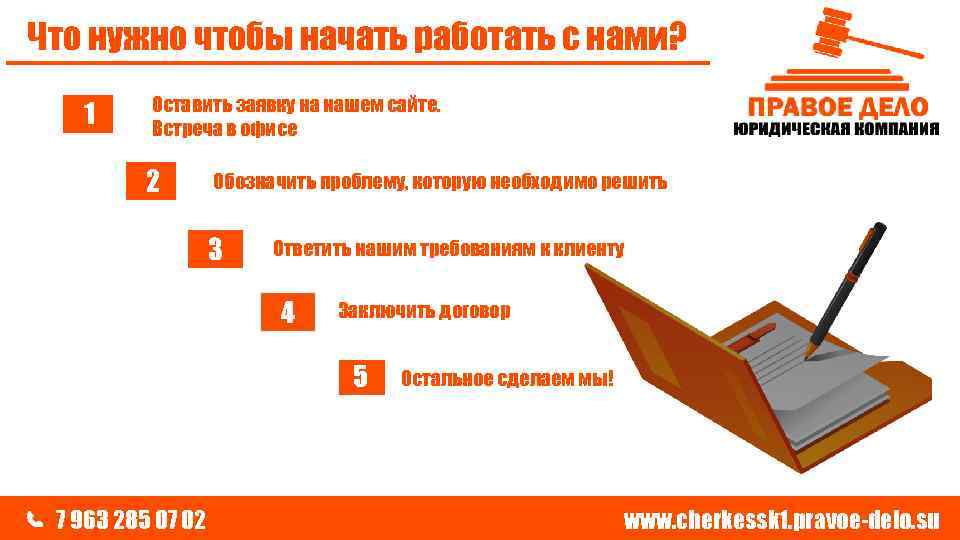 Что нужно чтобы начать работать с нами?

ПРАВОЕ ДЕЛО
ЮРИДИЧЕСКАЯ КОМПАНИЯ

1 Оставить заявку на нашем сайте.
Встреча в офисе

2 Обозначить проблему, которую необходимо решить

3 Ответить нашим требованиям к клиенту

4 Заключить договор

5 Остальное сделаем мы!

7 963 285 07 02

www.cherkessk1.pravoe-delo.su